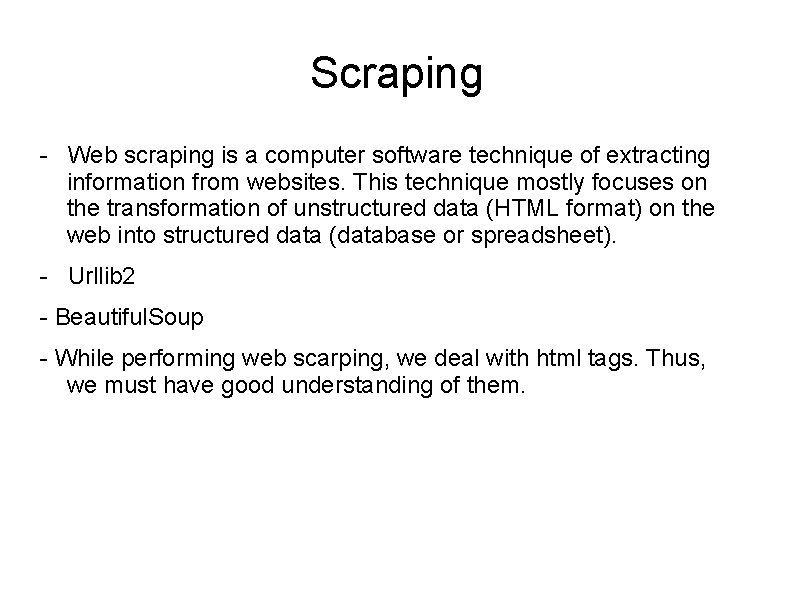 Scraping

- Web scraping is a computer software technique of extracting information from websites. This technique mostly focuses on the transformation of unstructured data (HTML format) on the web into structured data (database or spreadsheet).

- Urllib2

- BeautifulSoup

- While performing web scarping, we deal with html tags. Thus, we must have good understanding of them.